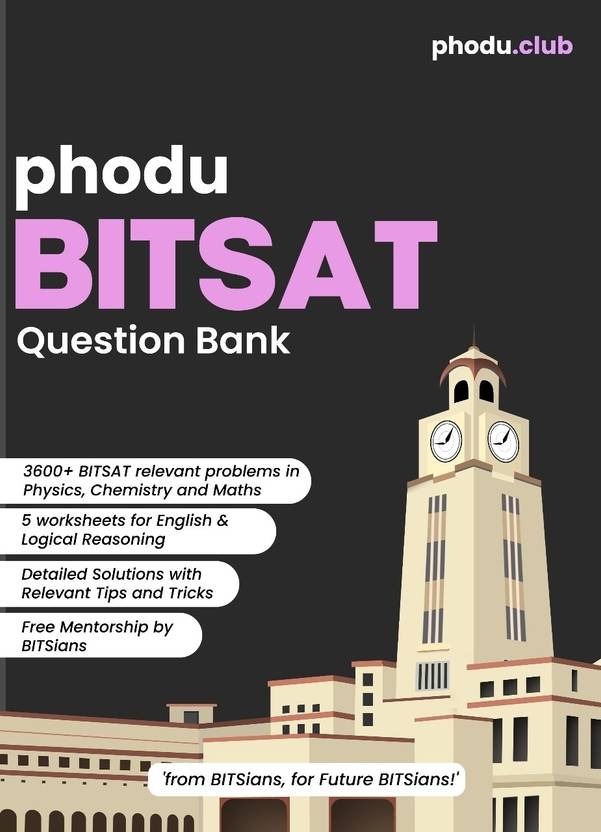 phodu.club

phodu
BITSAT
Question Bank

3600+ BITSAT relevant problems in Physics, Chemistry and Maths

5 worksheets for English & Logical Reasoning

Detailed Solutions with Relevant Tips and Tricks

Free Mentorship by BITSians

'from BITSians, for Future BITSians!'